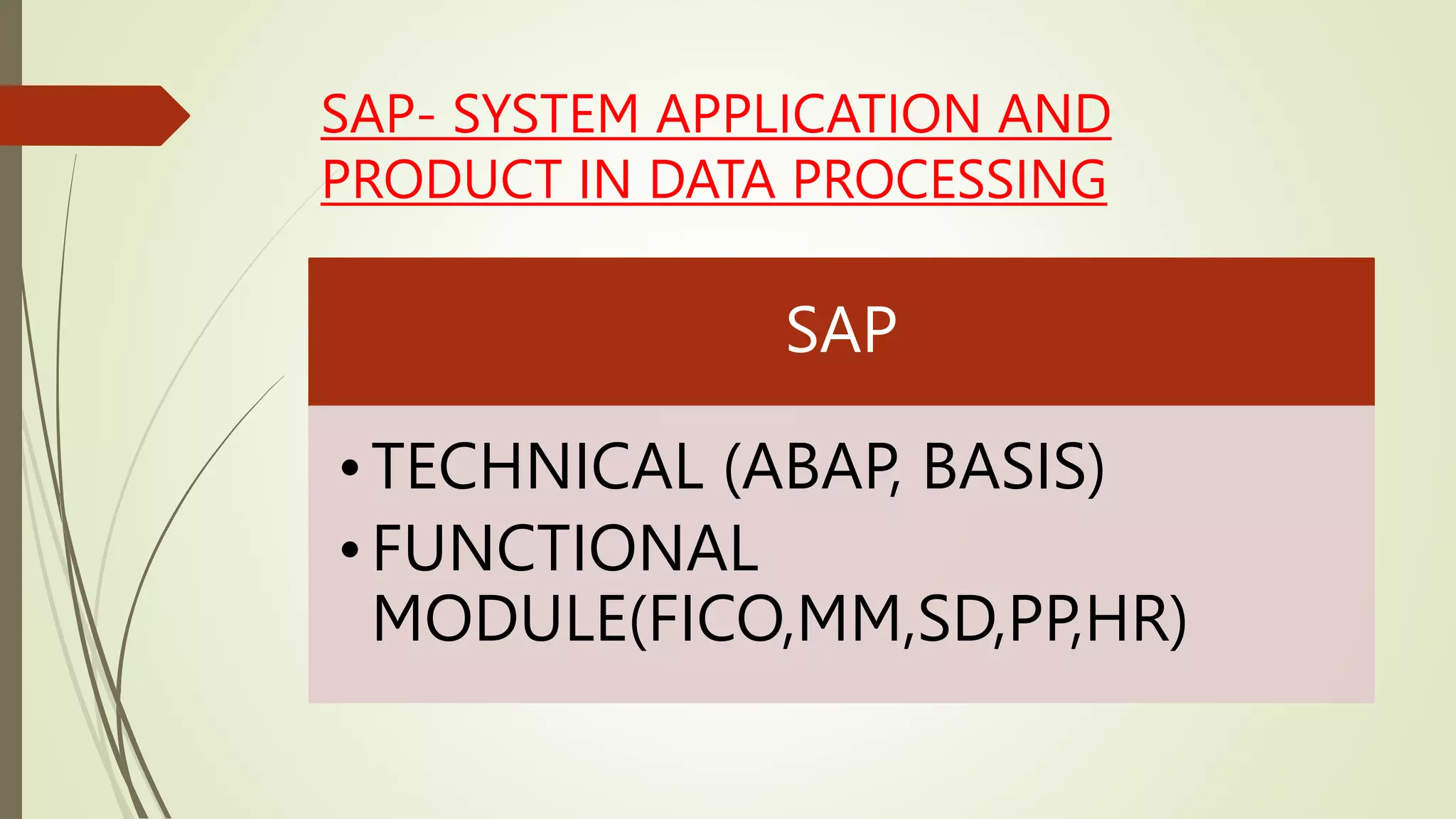 SAP- SYSTEM APPLICATION AND PRODUCT IN DATA PROCESSING

SAP

• TECHNICAL (ABAP, BASIS)
• FUNCTIONAL MODULE(FICO,MM,SD,PP,HR)